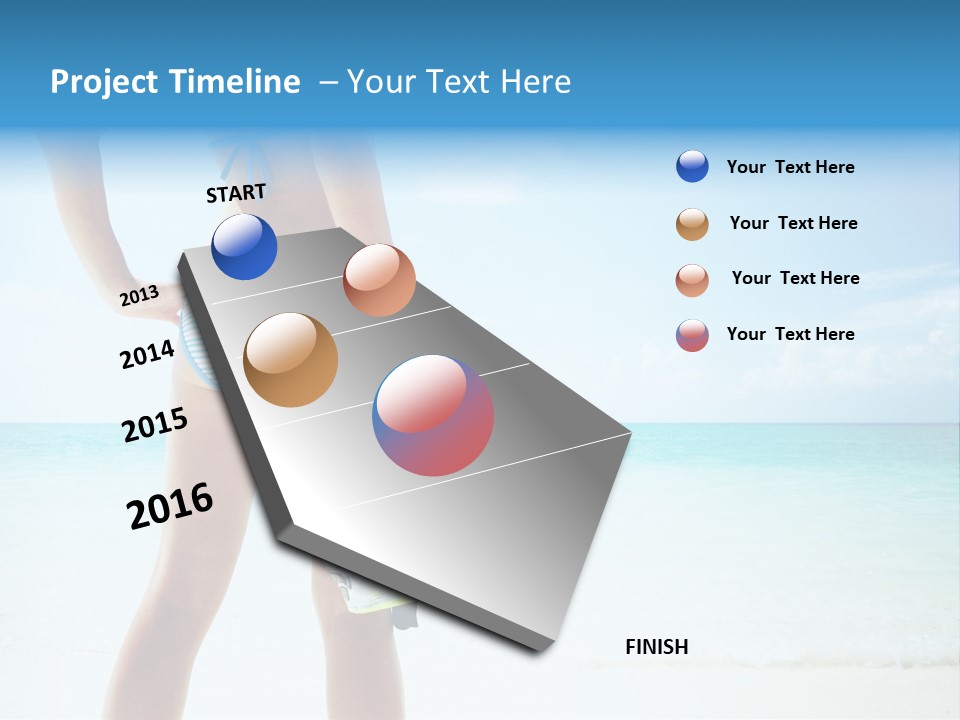 Project Timeline – Your Text Here

START

2013

2014

2015

2016

FINISH

Your Text Here

Your Text Here

Your Text Here

Your Text Here